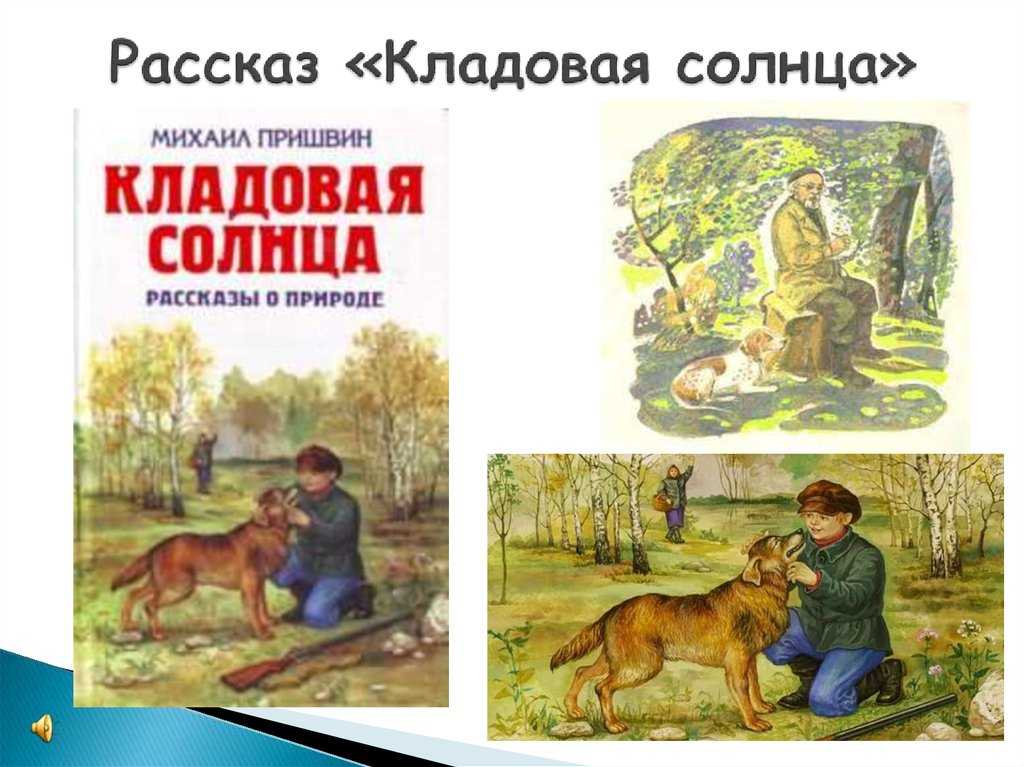 Рассказ «Кладовая солнца»

МИХАИЛ ПРИШВИН

КЛАДОВАЯ СОЛНЦА

РАССКАЗЫ О ПРИРОДЕ